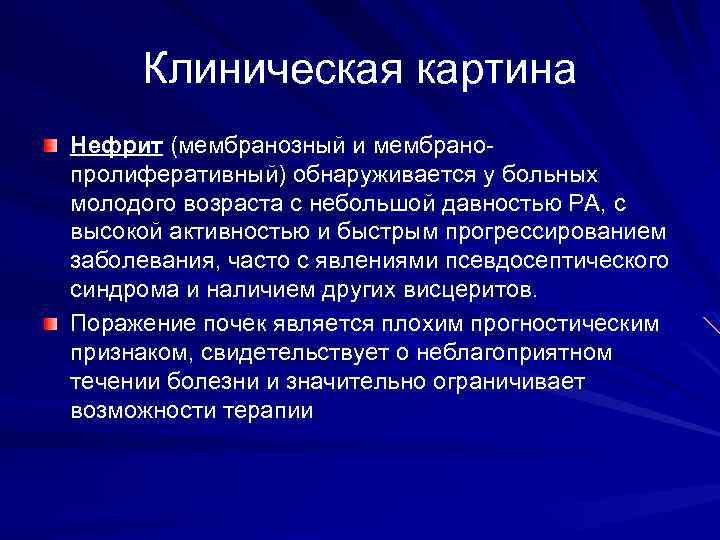 Клиническая картина

Нефрит (мембранозный и мембрано-пролиферативный) обнаруживается у больных молодого возраста с небольшой давностью РА, с высокой активностью и быстрым прогрессированием заболевания, часто с явлениями псевдосептического синдрома и наличием других висцеритов.

Поражение почек является плохим прогностическим признаком, свидетельствует о неблагоприятном течении болезни и значительно ограничивает возможности терапии